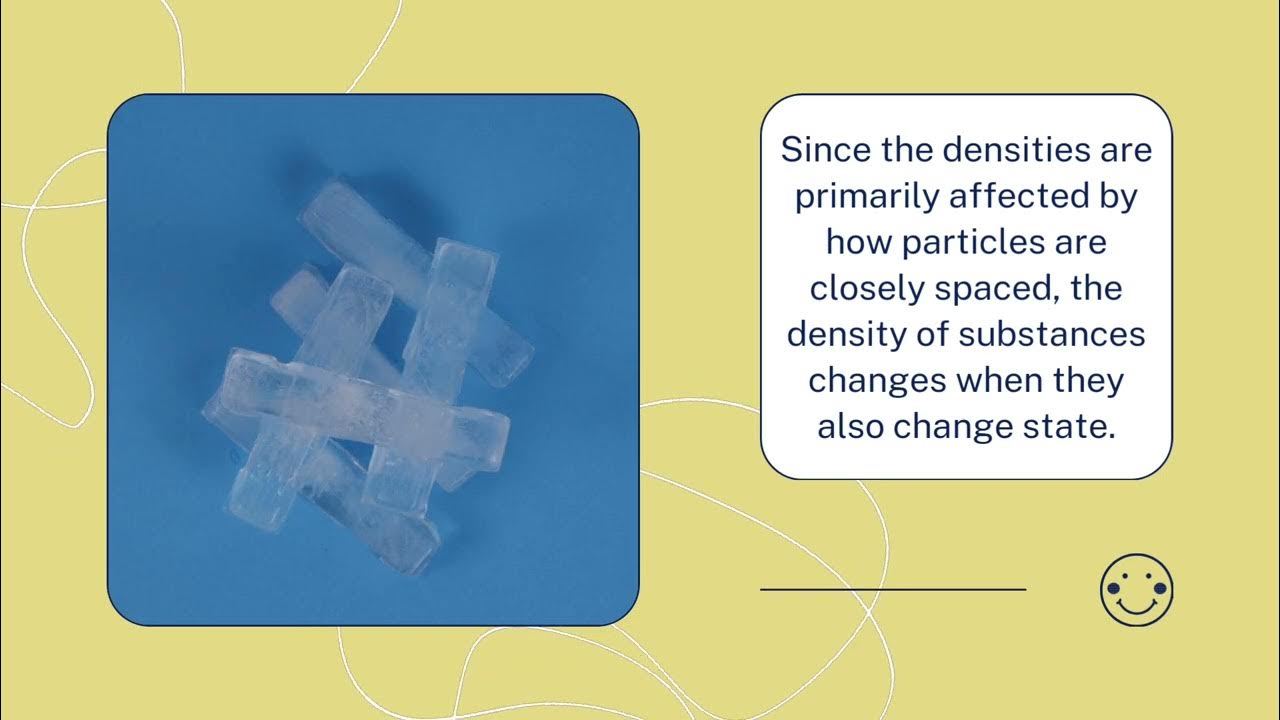 Since the densities are primarily affected by how particles are closely spaced, the density of substances changes when they also change state.